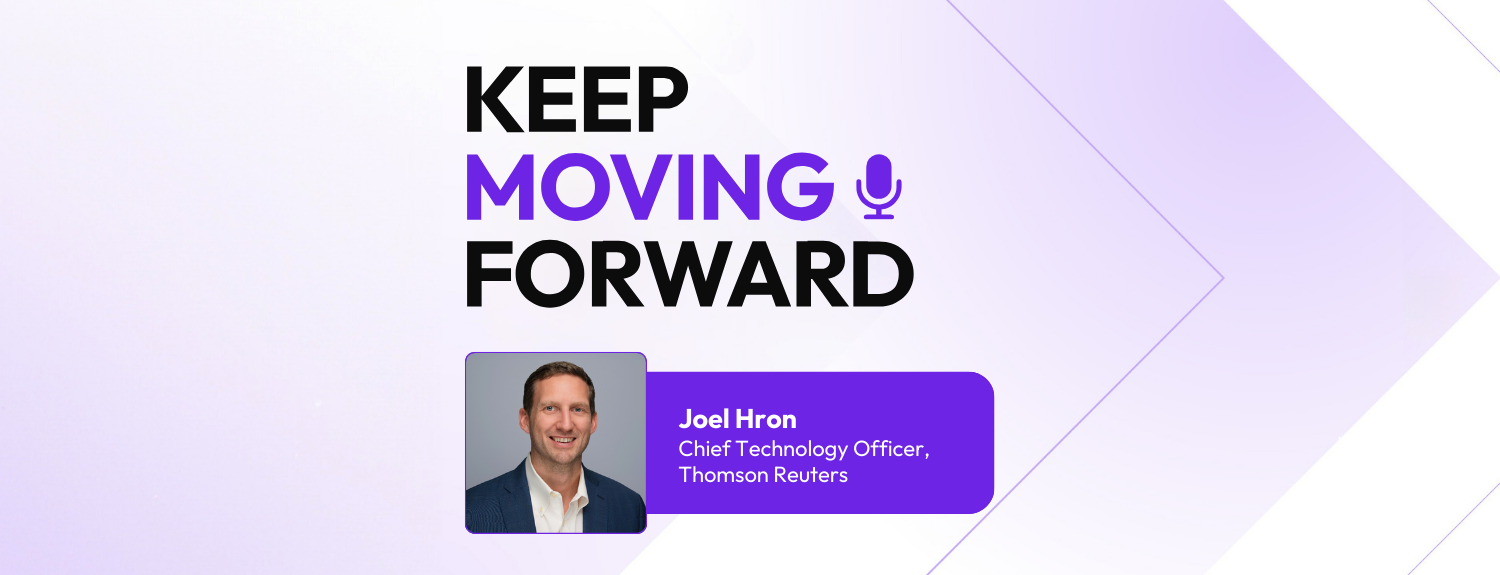 KEEP
MOVING
FORWARD

Joel Hron
Chief Technology Officer, Thomson Reuters